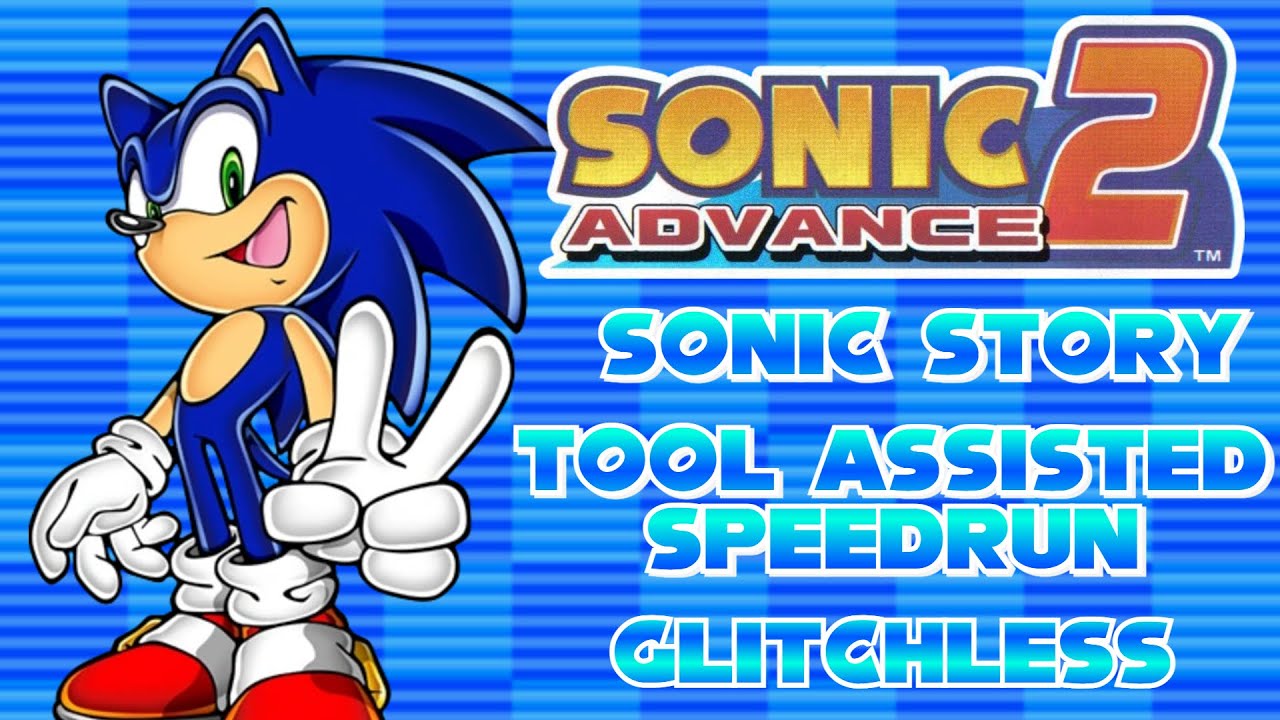 SONIC ADVANCE 2 ™

SONIC STORY

TOOL ASSISTED SPEEDRUN

GLITCHLESS